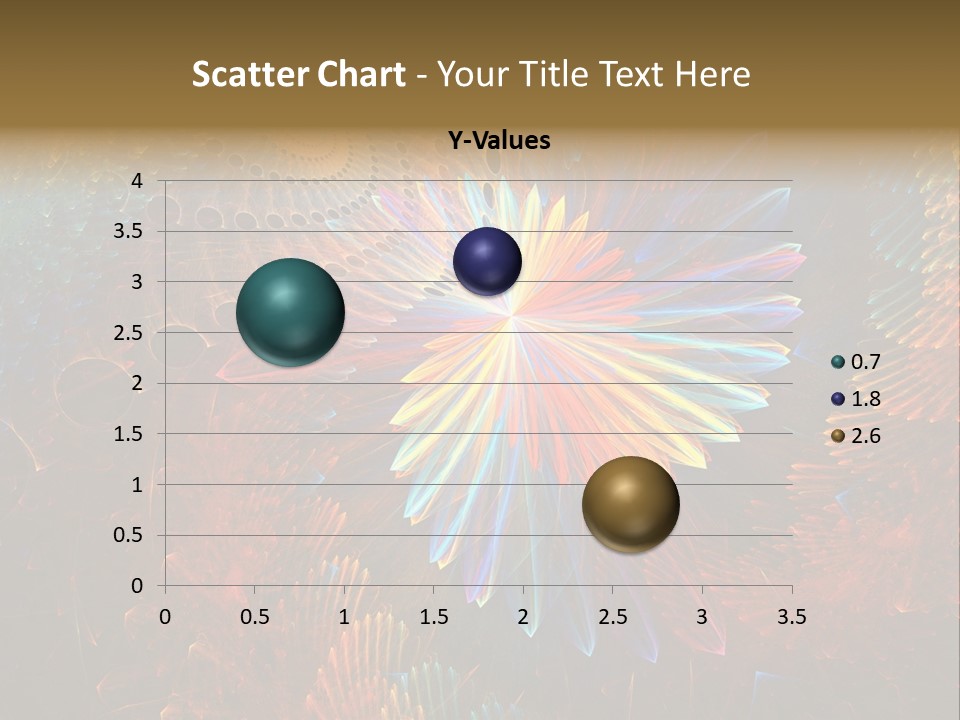 Scatter Chart - Your Title Text Here

Y-Values

4
3.5
3
2.5
2
1.5
1
0.5
0

0 0.5 1 1.5 2 2.5 3 3.5

0.7
1.8
2.6